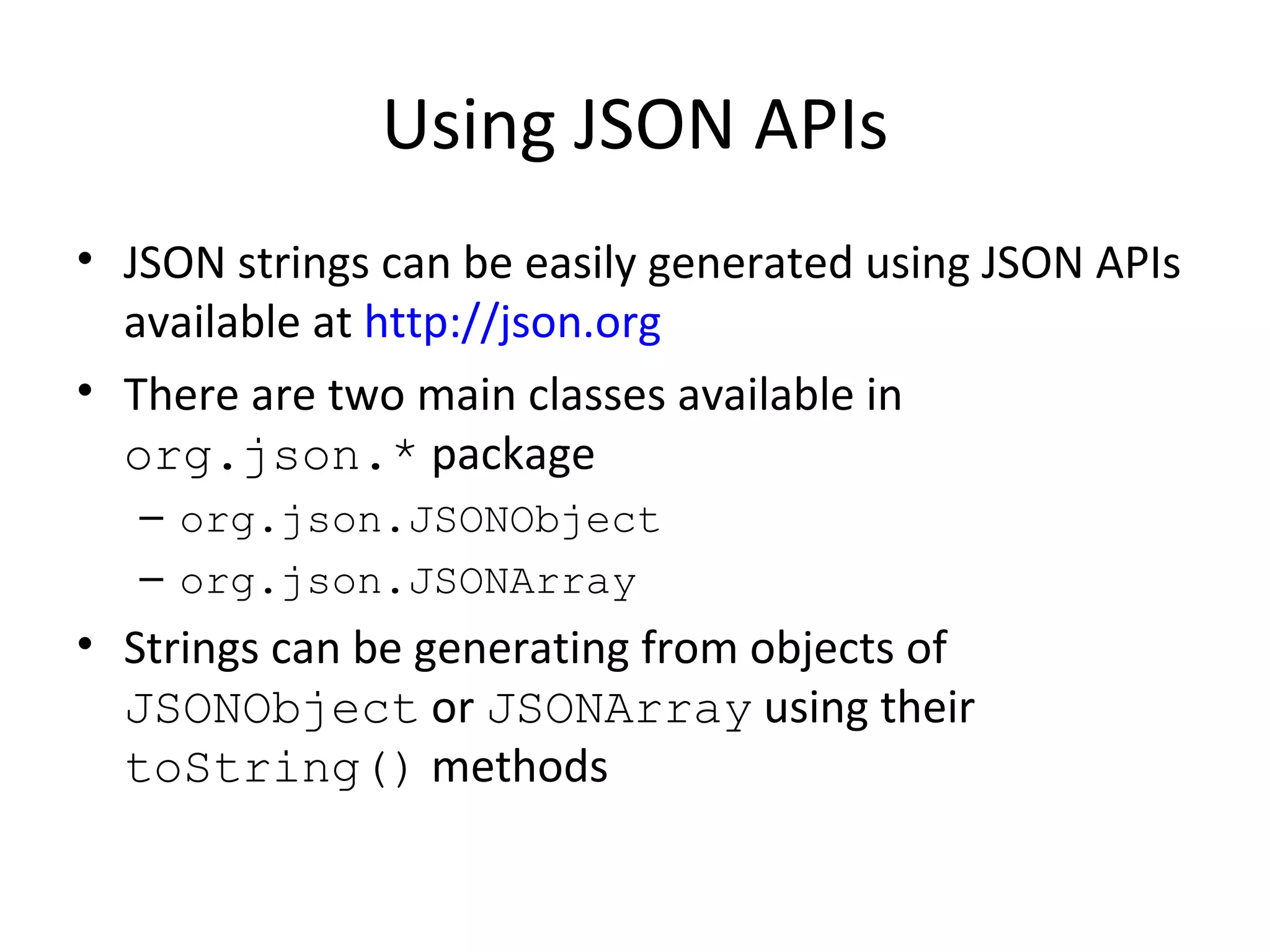 Using JSON APIs

• JSON strings can be easily generated using JSON APIs available at http://json.org

• There are two main classes available in org.json.* package

– org.json.JSONObject

– org.json.JSONArray

• Strings can be generating from objects of JSONObject or JSONArray using their toString() methods